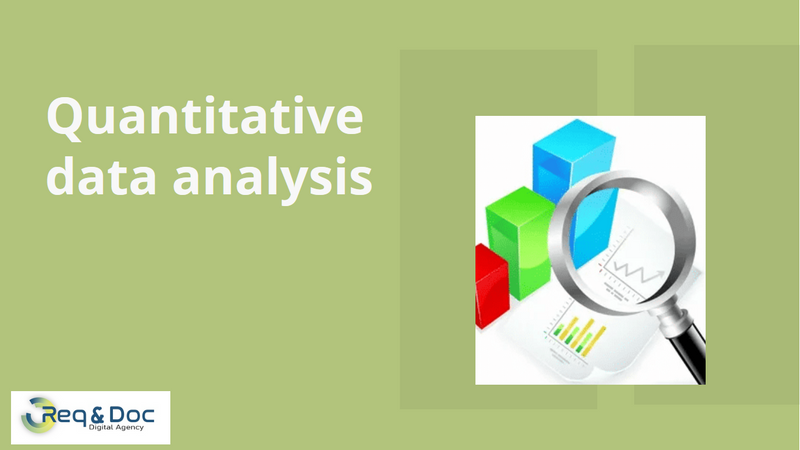 Quantitative data analysis

Req & Doc
Digital Agency